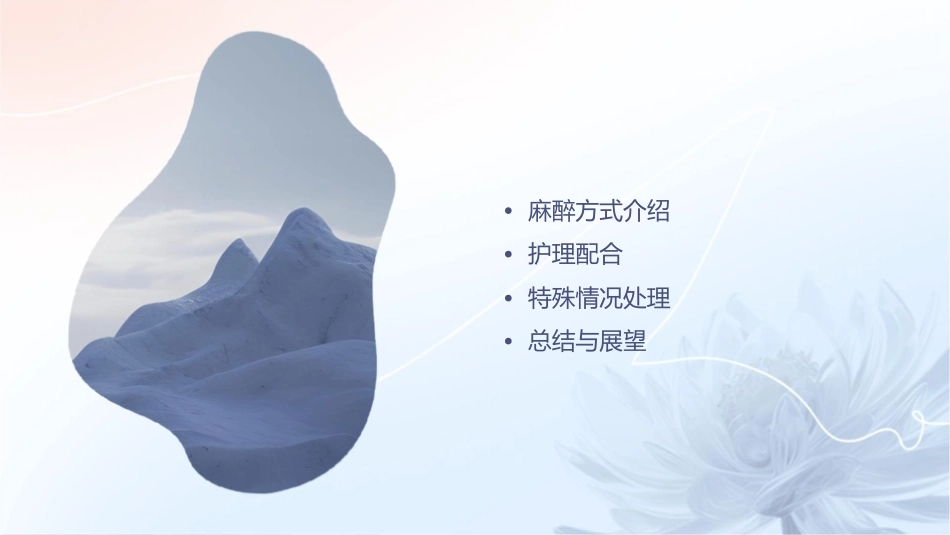 • 麻醉方式介绍
• 护理配合
• 特殊情况处理
• 总结与展望